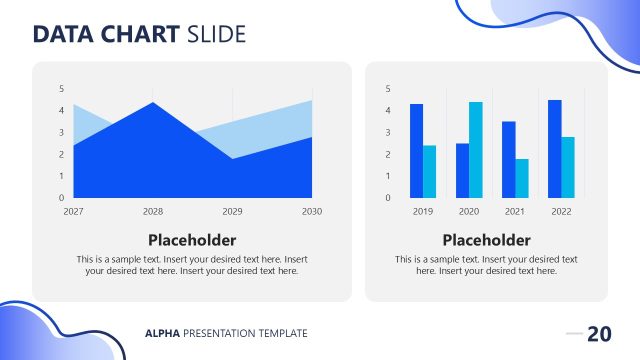 DATA CHART SLIDE

5
4
3
2
1
0
2027
2028
2029
2030

Placeholder

This is a sample text. Insert your desired text here. Insert your desired text here. Insert your desired text here.

5
4
3
2
1
0
2019
2020
2021
2022

Placeholder

This is a sample text. Insert your desired text here. Insert your desired text here.

ALPHA PRESENTATION TEMPLATE

20